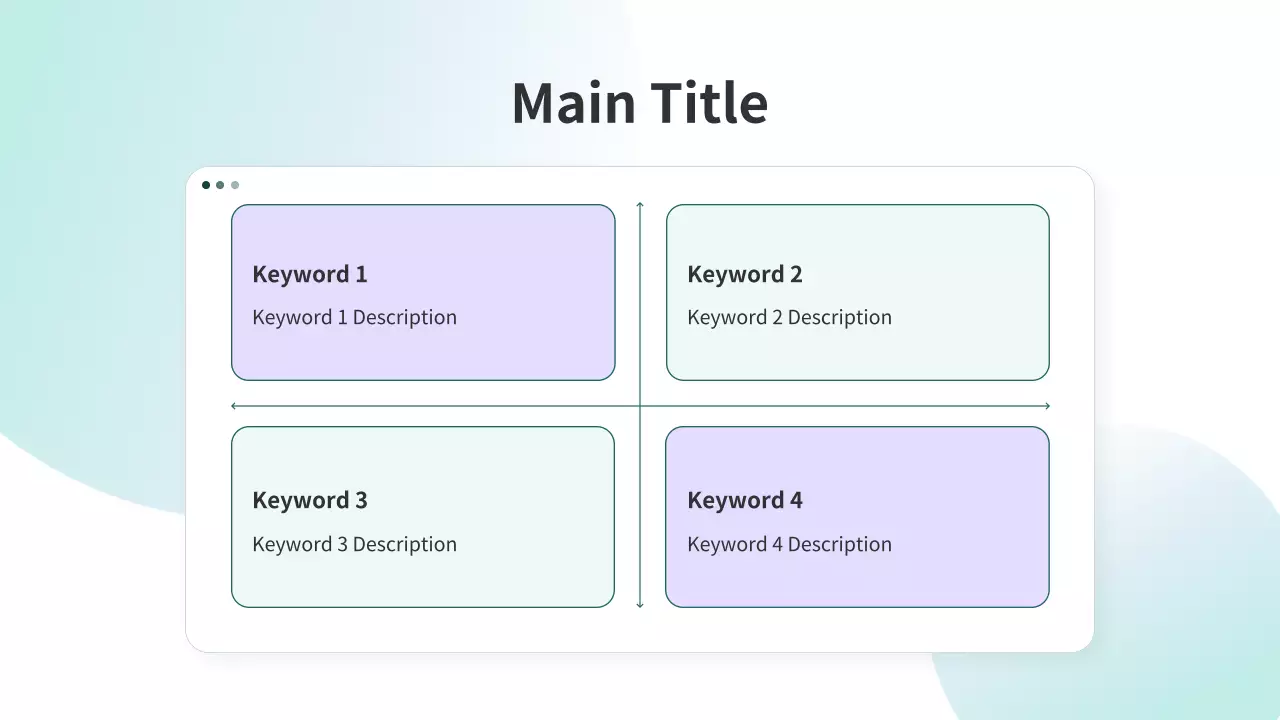 Main Title

Keyword 1

Keyword 1 Description

Keyword 2

Keyword 2 Description

Keyword 3

Keyword 3 Description

Keyword 4

Keyword 4 Description